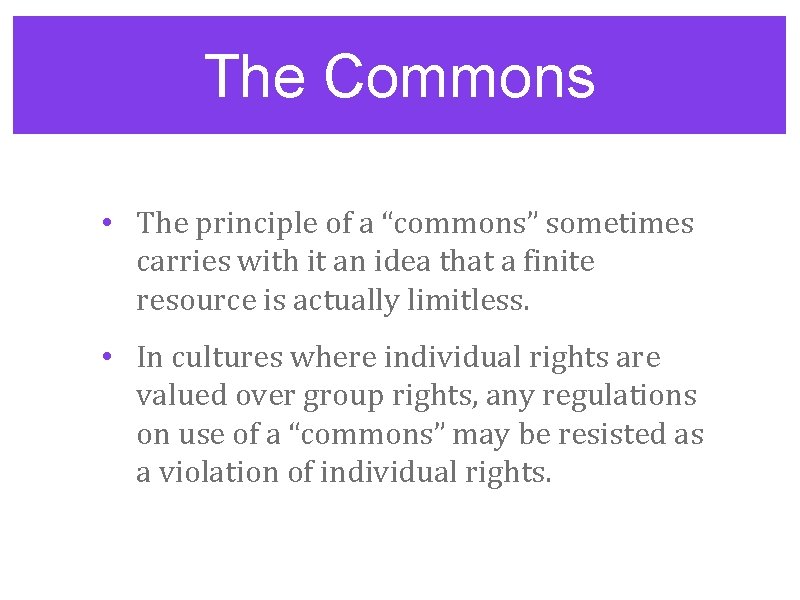 The Commons

• The principle of a “commons” sometimes carries with it an idea that a finite resource is actually limitless.

• In cultures where individual rights are valued over group rights, any regulations on use of a “commons” may be resisted as a violation of individual rights.